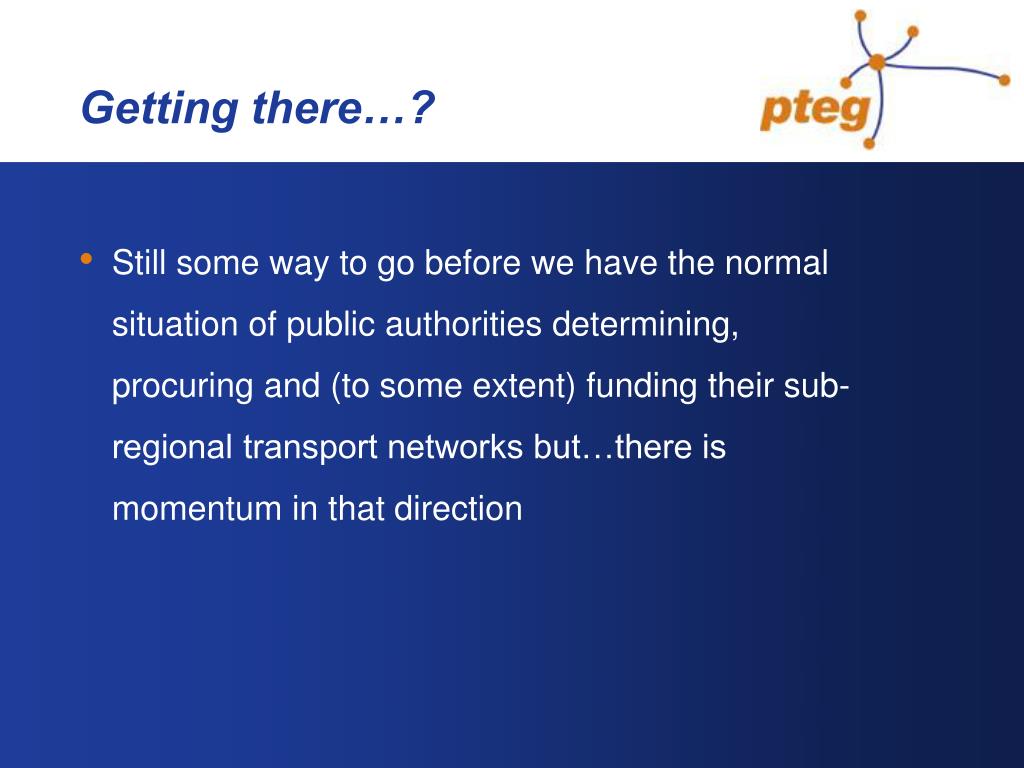 Getting there…?

pteg

• Still some way to go before we have the normal situation of public authorities determining, procuring and (to some extent) funding their sub-regional transport networks but…there is momentum in that direction